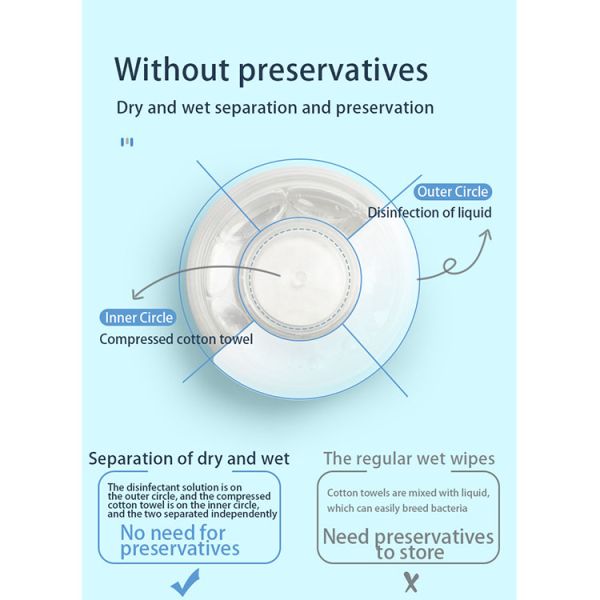 Without preservatives

Dry and wet separation and preservation

Outer Circle
Disinfection of liquid

Inner Circle
Compressed cotton towel

Separation of dry and wet

The disinfectant solution is on the outer circle, and the compressed cotton towel is on the inner circle, and the two separated independently

No need for preservatives

The regular wet wipes

Cotton towels are mixed with liquid, which can easily breed bacteria

Need preservatives to store